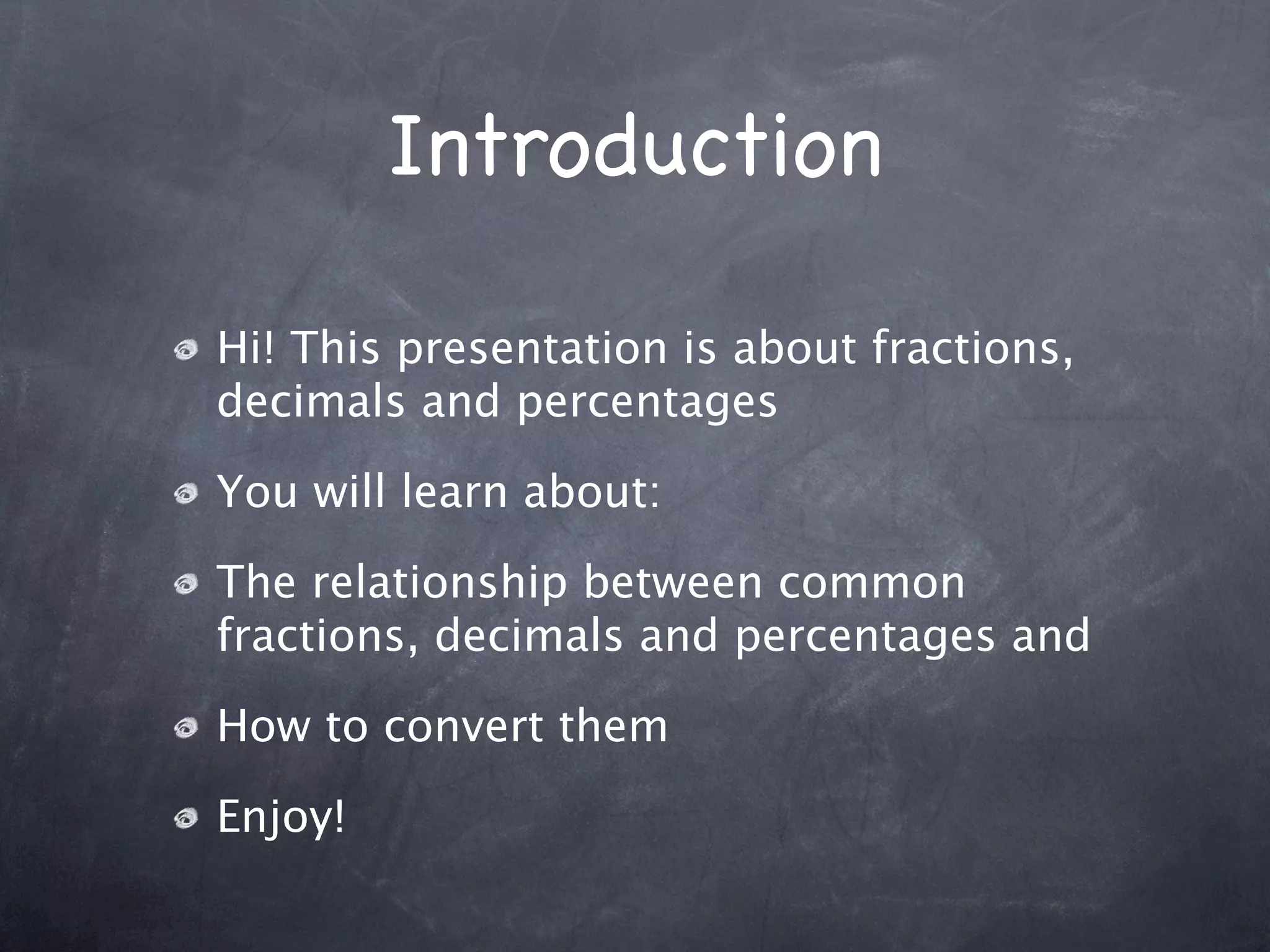 Introduction

Hi! This presentation is about fractions, decimals and percentages

You will learn about:

The relationship between common fractions, decimals and percentages and

How to convert them

Enjoy!